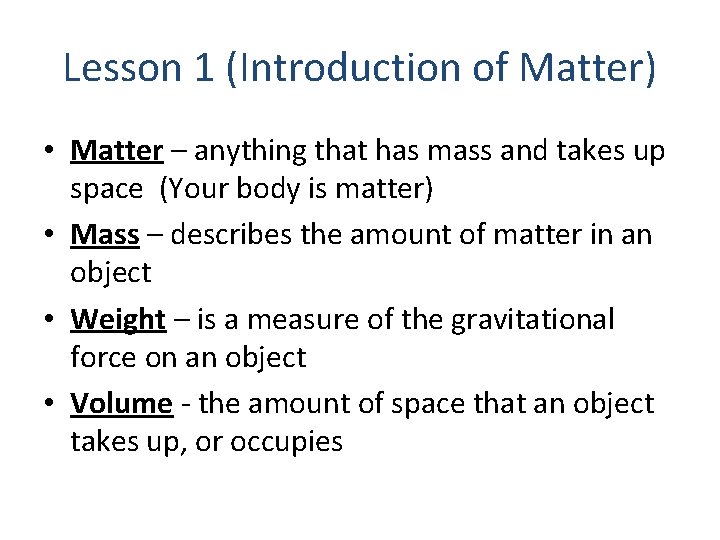 Lesson 1 (Introduction of Matter)

• Matter – anything that has mass and takes up space (Your body is matter)

• Mass – describes the amount of matter in an object

• Weight – is a measure of the gravitational force on an object

• Volume - the amount of space that an object takes up, or occupies